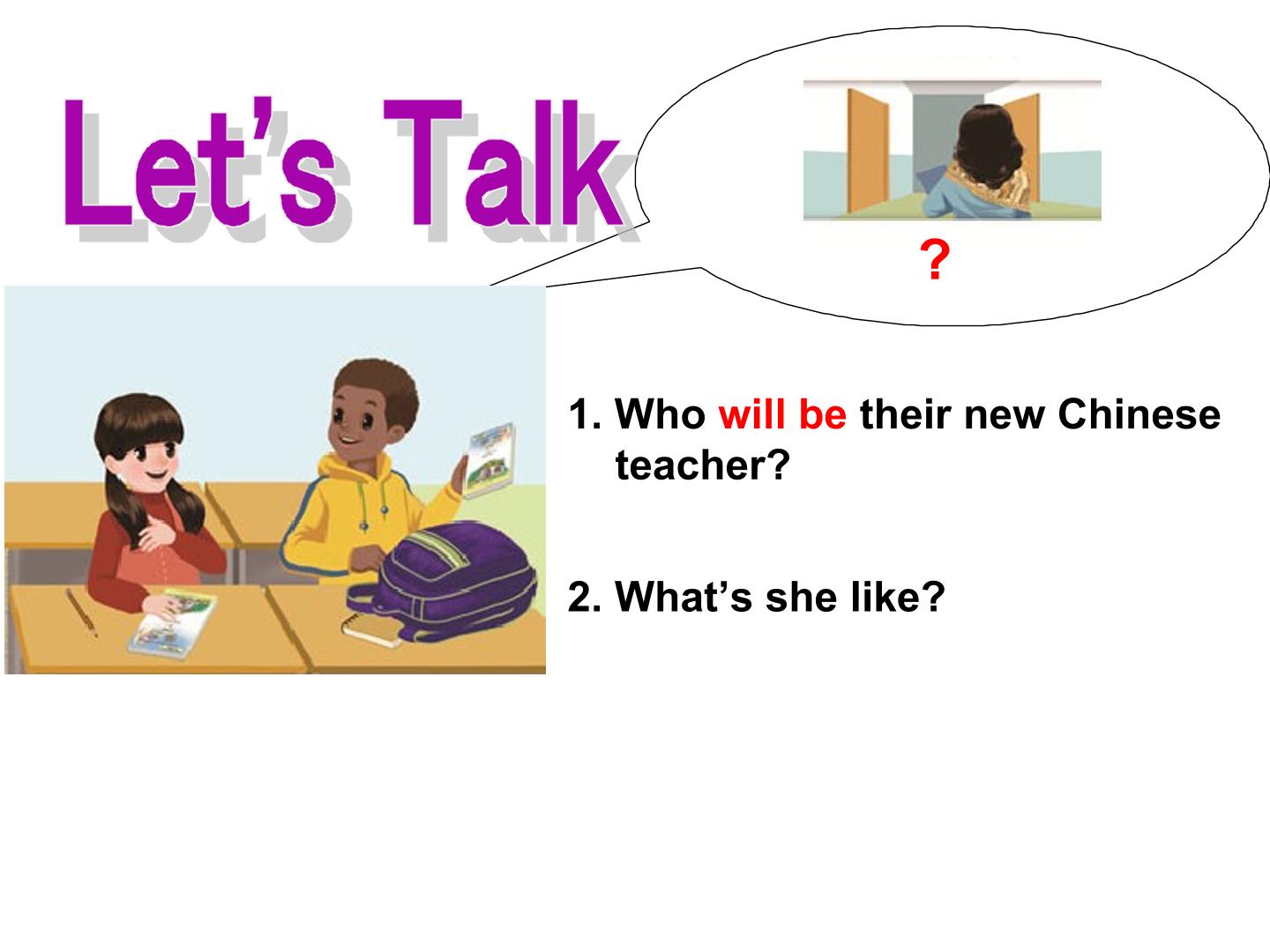 Let's Talk

?

1. Who will be their new Chinese teacher?

2. What's she like?